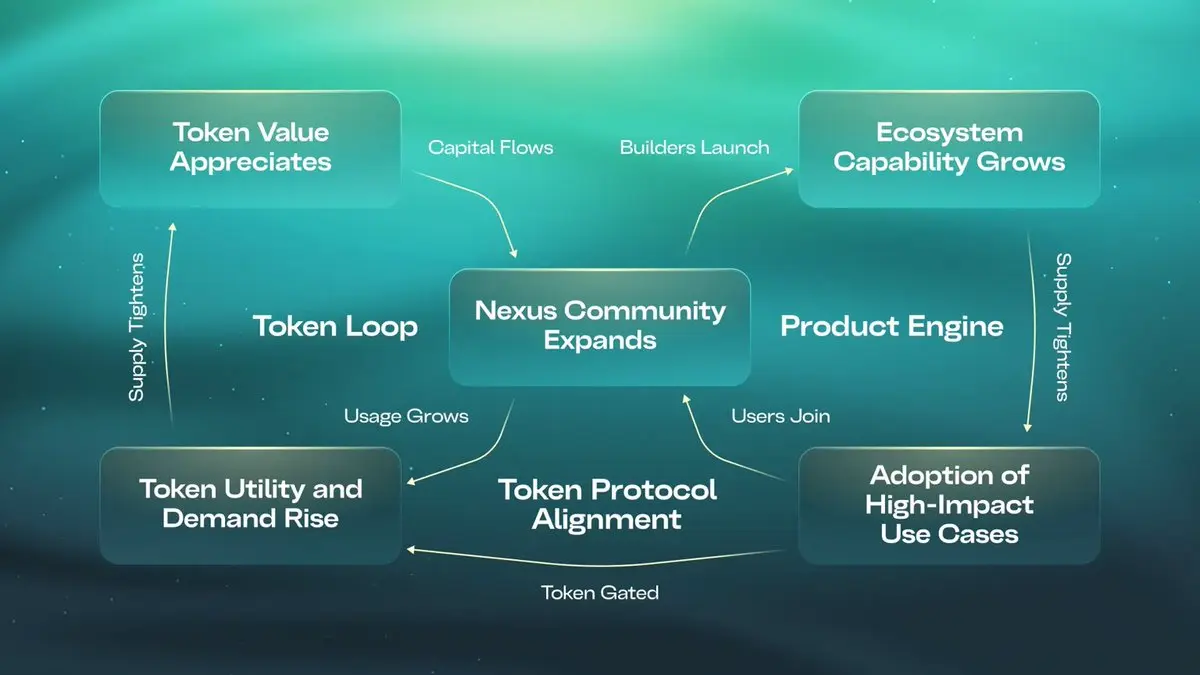 Token Value Appreciates

Capital Flows

Builders Launch

Ecosystem Capability Grows

Supply Tightens

Token Loop

Nexus Community Expands

Product Engine

Supply Tightens

Usage Grows

Users Join

Token Utility and Demand Rise

Token Protocol Alignment

Adoption of High-Impact Use Cases

Token Gated